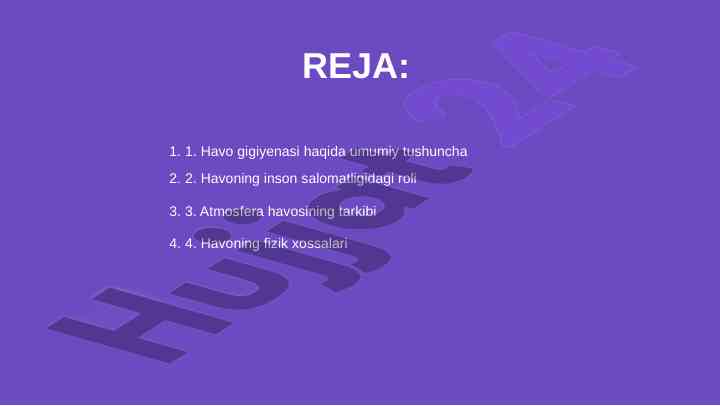 REJA:

1. 1. Havo gigiyenasi haqida umumiy tushuncha
2. 2. Havoning inson salomatligidagi roli
3. 3. Atmosfera havosining tarkibi
4. 4. Havoning fizik xossalari

Hujjat24